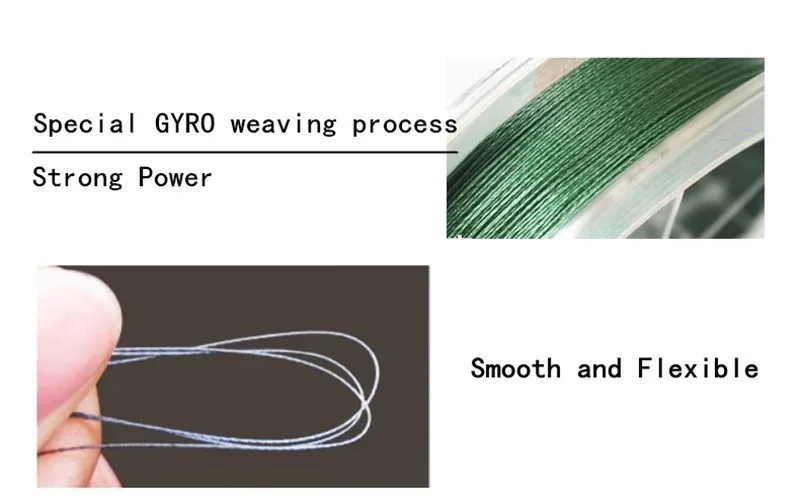 Special GYRO weaving process

Strong Power

Smooth and Flexible